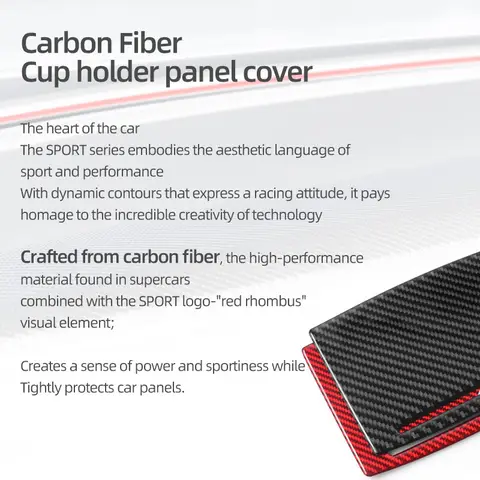 Carbon Fiber
Cup holder panel cover

The heart of the car
The SPORT series embodies the aesthetic language of sport and performance
With dynamic contours that express a racing attitude, it pays homage to the incredible creativity of technology

Crafted from carbon fiber, the high-performance material found in supercars
combined with the SPORT logo-"red rhombus" visual element;

Creates a sense of power and sportiness while
Tightly protects car panels.